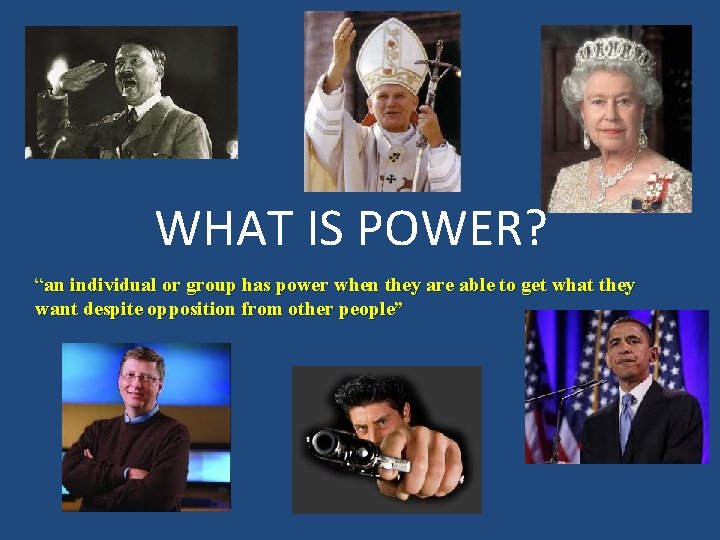 WHAT IS POWER?

“an individual or group has power when they are able to get what they want despite opposition from other people”